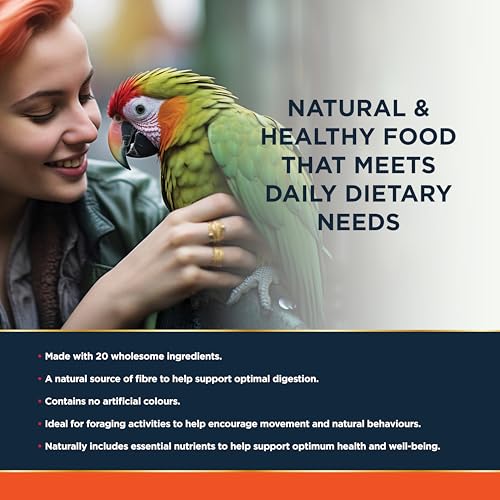 NATURAL & HEALTHY FOOD THAT MEETS DAILY DIETARY NEEDS

• Made with 20 wholesome ingredients.
• A natural source of fibre to help support optimal digestion.
• Contains no artificial colours.
• Ideal for foraging activities to help encourage movement and natural behaviours.
• Naturally includes essential nutrients to help support optimum health and well-being.